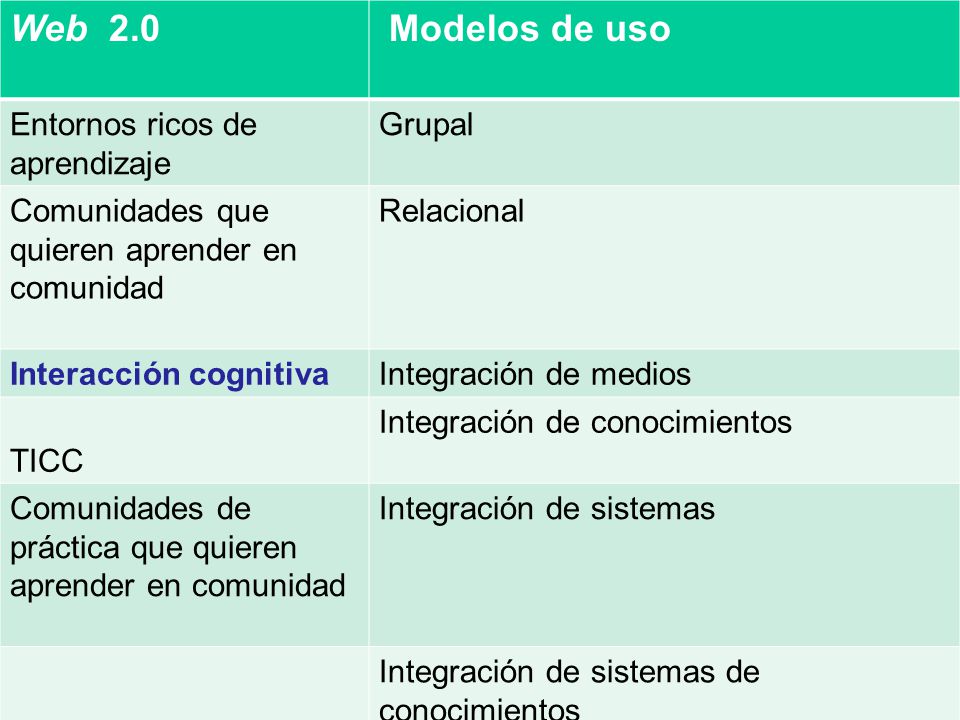 | Web 2.0 | Modelos de uso |
|---|---|
| Entornos ricos de aprendizaje | Grupal |
| Comunidades que quieren aprender en comunidad | Relacional |
| Interacción cognitiva | Integración de medios |
| TICC | Integración de conocimientos |
| Comunidades de práctica que quieren aprender en comunidad | Integración de sistemas |
| | Integración de sistemas de conocimientos |